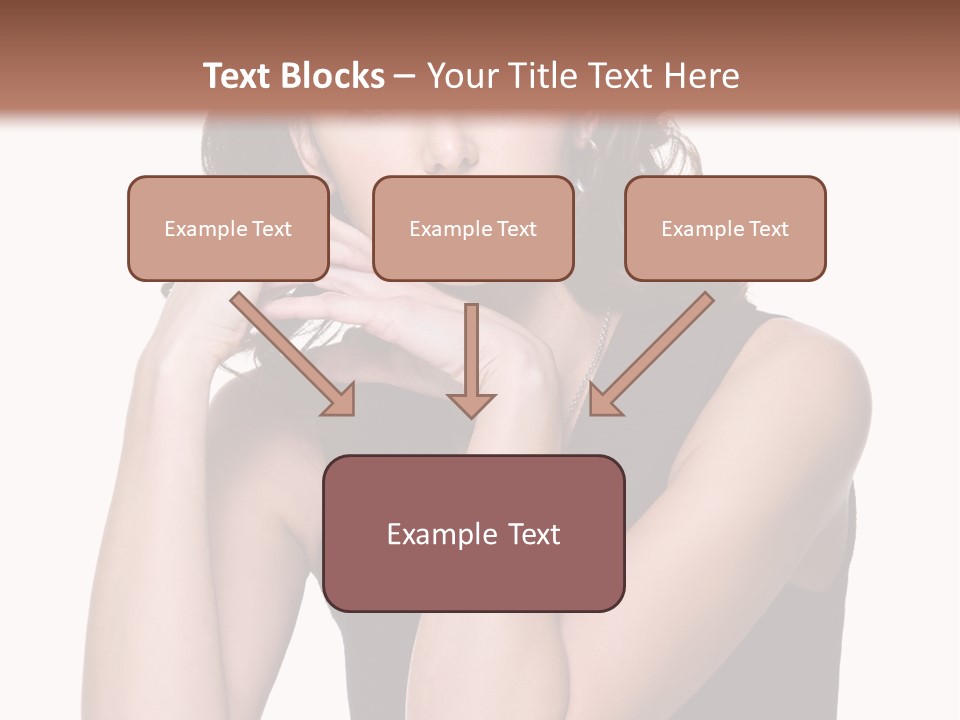 Text Blocks – Your Title Text Here

Example Text

Example Text

Example Text

Example Text